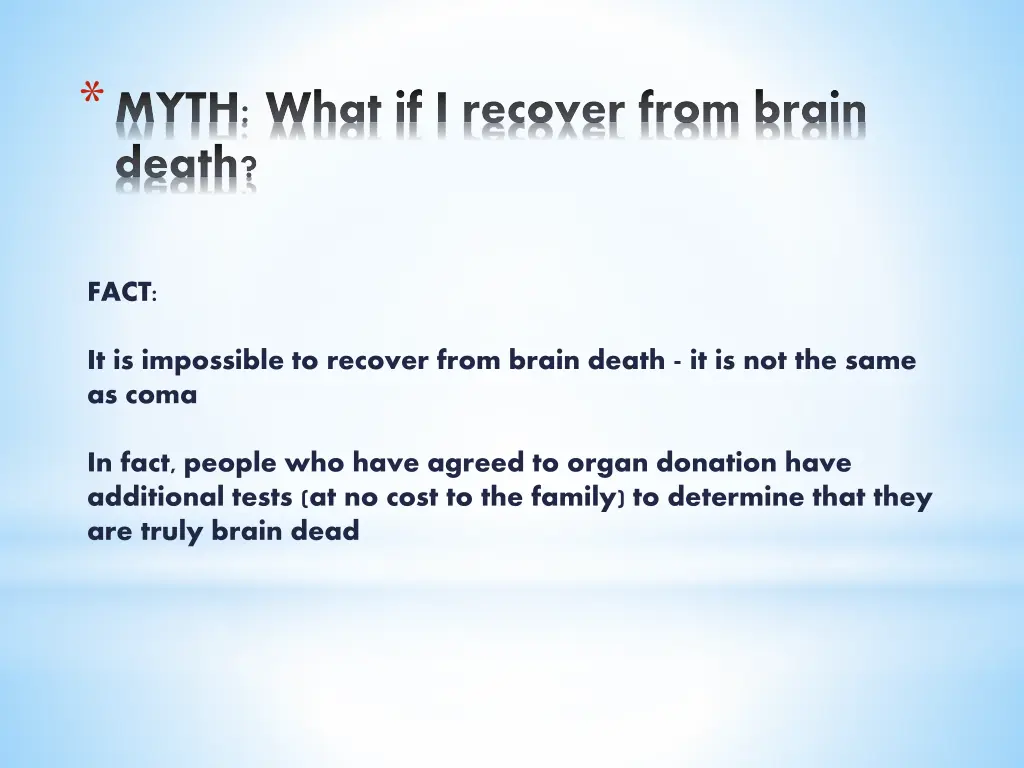 * MYTH: What if I recover from brain death?

FACT:

It is impossible to recover from brain death - it is not the same as coma

In fact, people who have agreed to organ donation have additional tests (at no cost to the family) to determine that they are truly brain dead